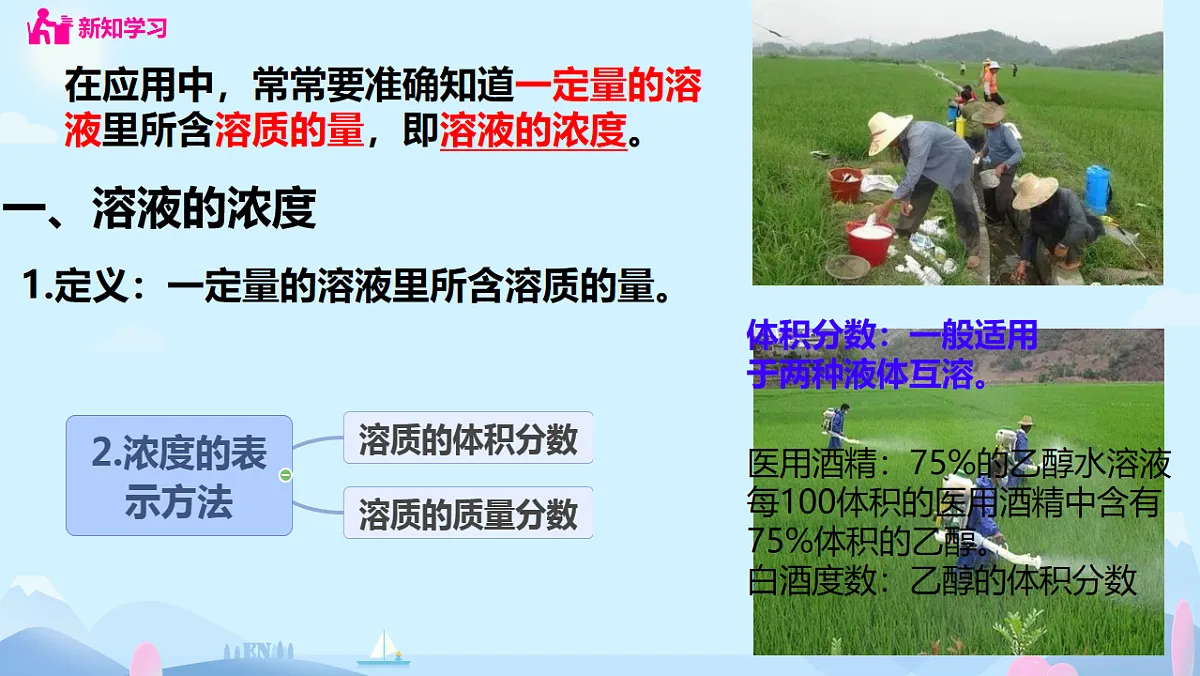 新知学习

在应用中，常常要准确知道一定量的溶液里所含溶质的量，即溶液的浓度。

一、溶液的浓度

1.定义：一定量的溶液里所含溶质的量。

2.浓度的表示方法

溶质的体积分数

溶质的质量分数

体积分数：一般适用于两种液体互溶。

医用酒精：75%的乙醇水溶液
每100体积的医用酒精中含有75%体积的乙醇。
白酒度数：乙醇的体积分数